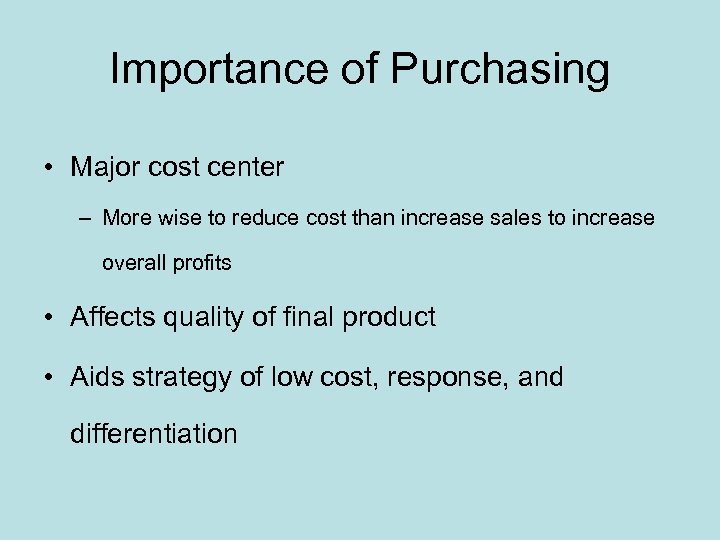 Importance of Purchasing

• Major cost center

– More wise to reduce cost than increase sales to increase overall profits

• Affects quality of final product

• Aids strategy of low cost, response, and differentiation